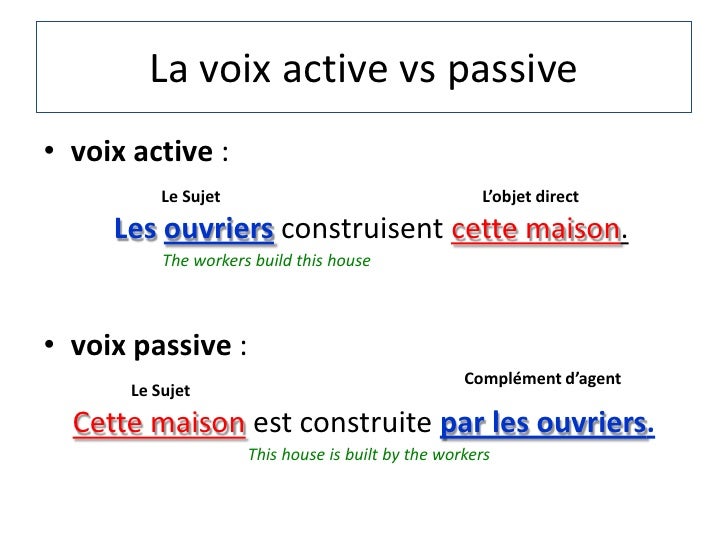 La voix active vs passive

• voix active :

Le Sujet

L'objet direct

Les ouvriers construisent cette maison.

The workers build this house

• voix passive :

Le Sujet

Complément d'agent

Cette maison est construite par les ouvriers.

This house is built by the workers